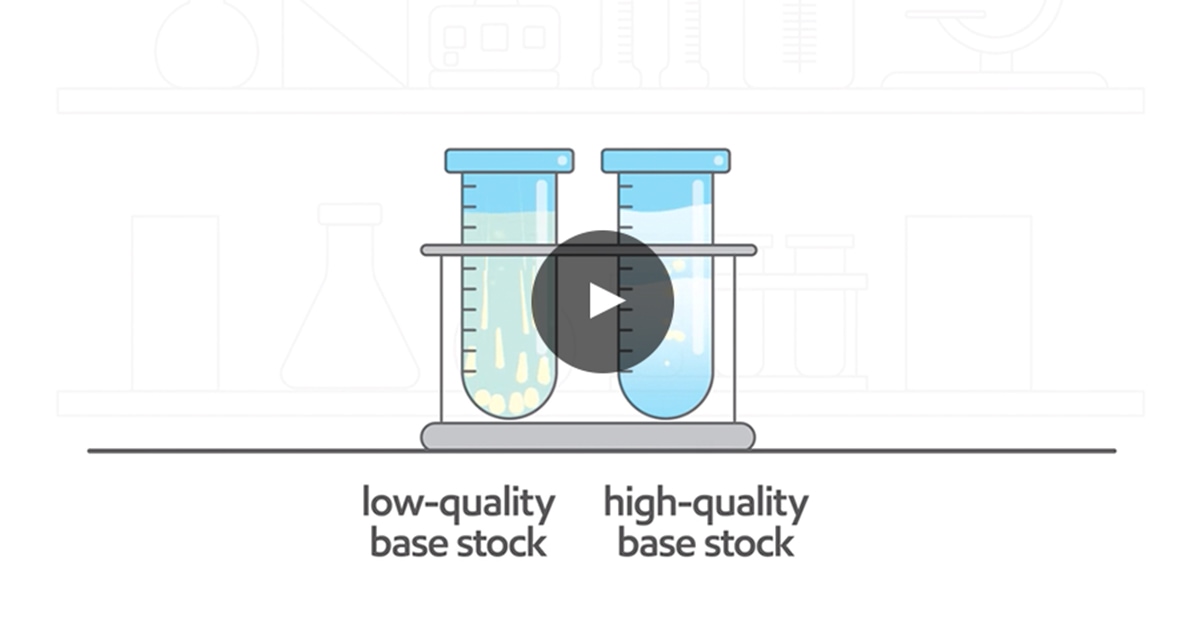 low-quality base stock

high-quality base stock